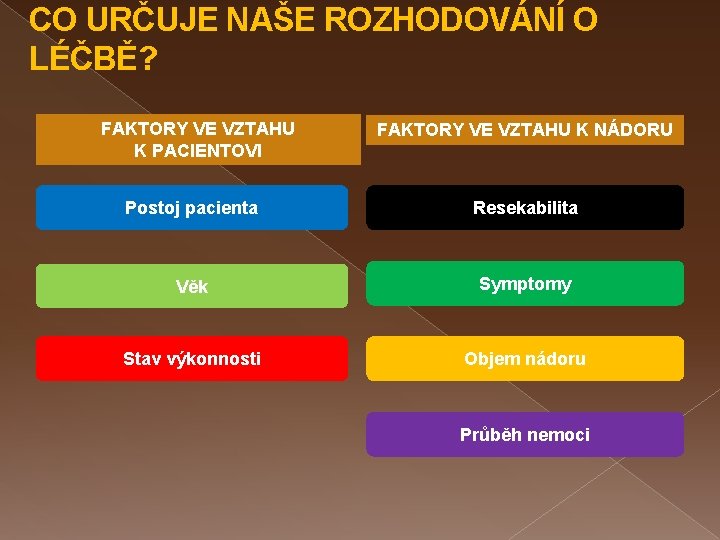 CO URČUJE NAŠE ROZHODOVÁNÍ O LÉČBĚ?

FAKTORY VE VZTAHU K PACIENTOVI

Postoj pacienta

Věk

Stav výkonnosti

FAKTORY VE VZTAHU K NÁDORU

Resekabilita

Symptomy

Objem nádoru

Průběh nemoci